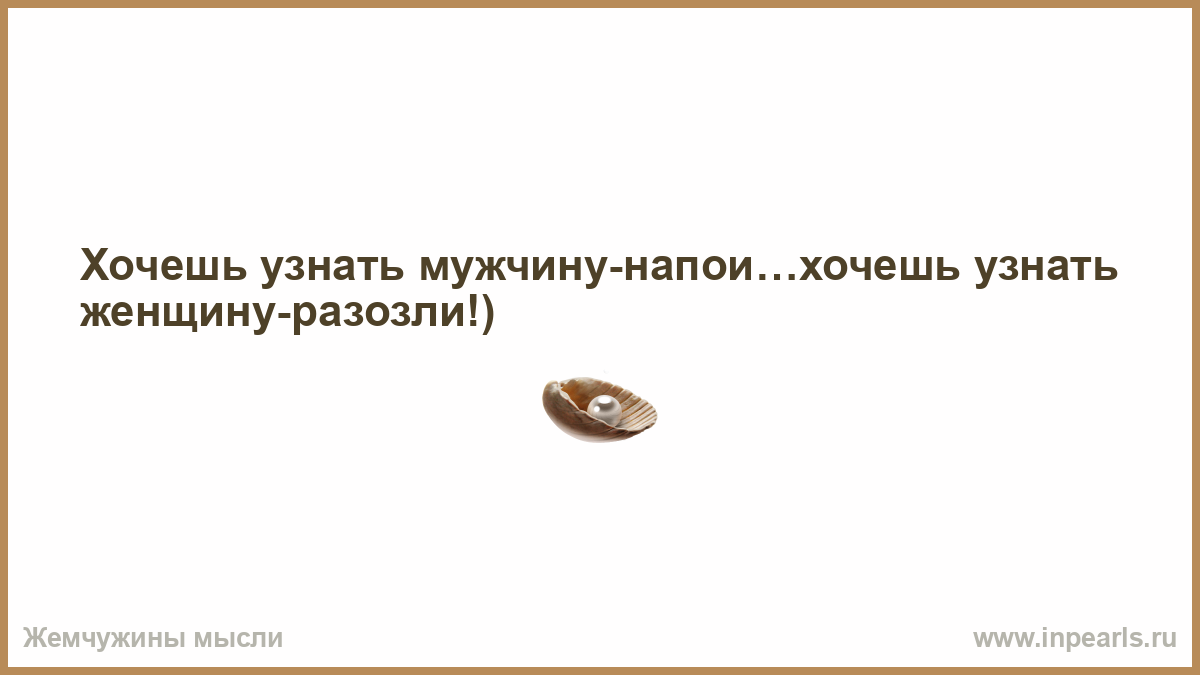 Хочешь узнать мужчину-напои…хочешь узнать женщину-разозли!)

Жемчужины мысли

www.inpearls.ru